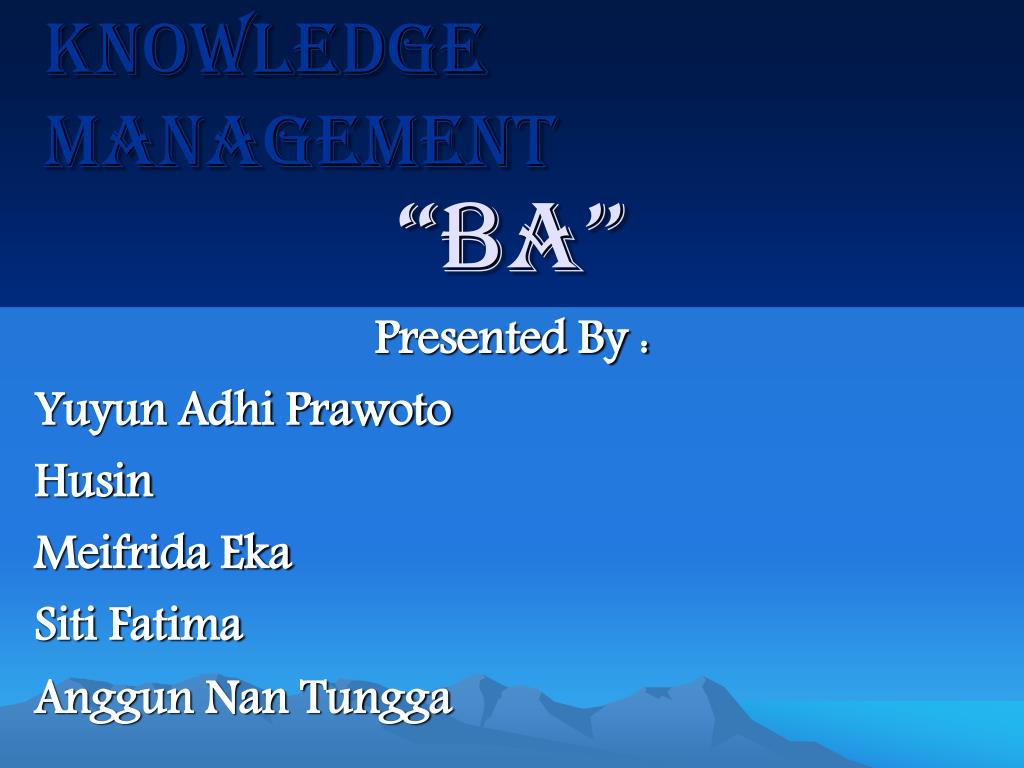 KNOWLEDGE MANAGEMENT
“BA”

Presented By :

Yuyun Adhi Prawoto

Husin

Meifrida Eka

Siti Fatima

Anggun Nan Tungga